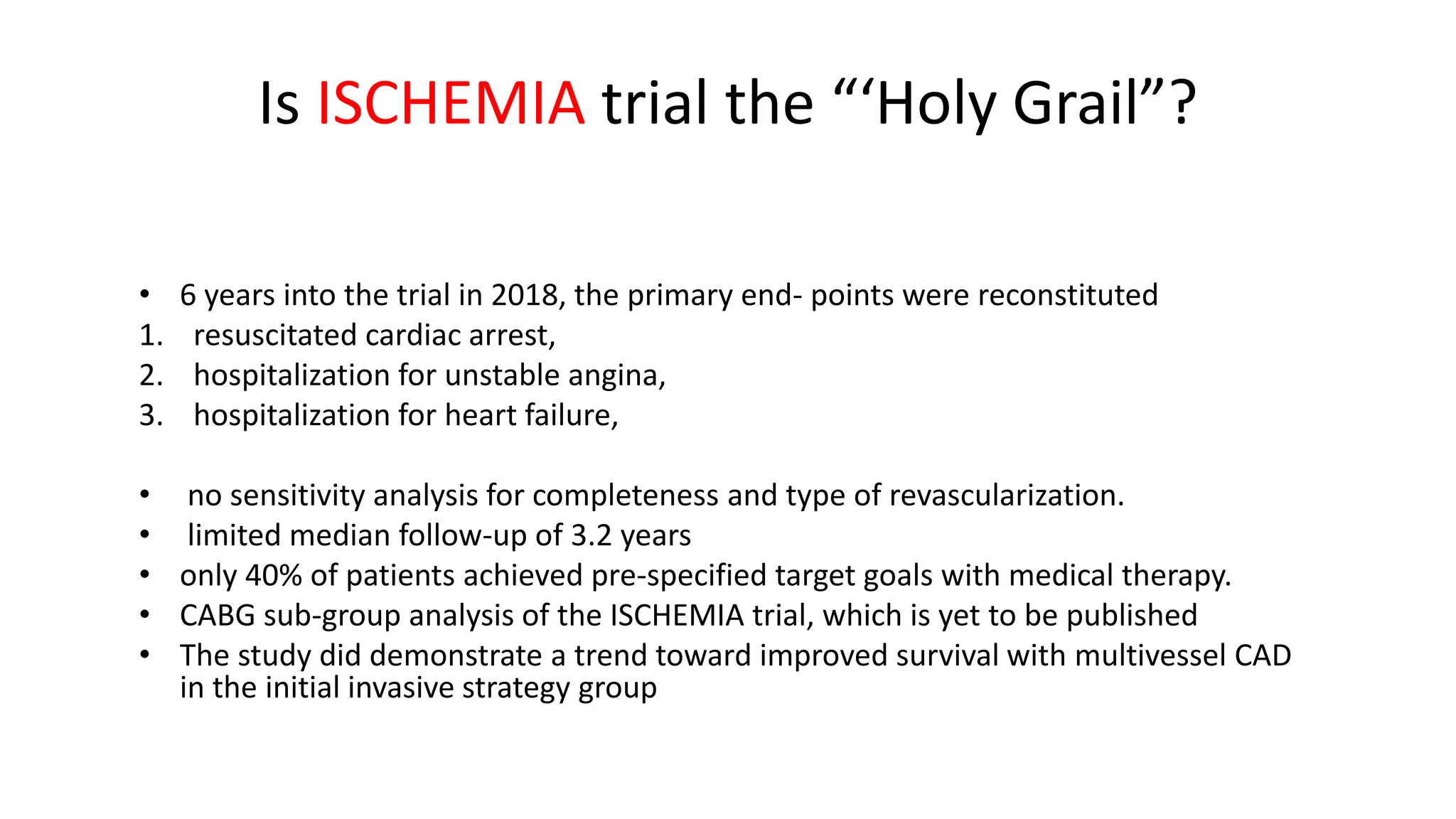 Is ISCHEMIA trial the “‘Holy Grail”?

• 6 years into the trial in 2018, the primary end- points were reconstituted
1. resuscitated cardiac arrest,
2. hospitalization for unstable angina,
3. hospitalization for heart failure,

• no sensitivity analysis for completeness and type of revascularization.
• limited median follow-up of 3.2 years
• only 40% of patients achieved pre-specified target goals with medical therapy.
• CABG sub-group analysis of the ISCHEMIA trial, which is yet to be published
• The study did demonstrate a trend toward improved survival with multivessel CAD in the initial invasive strategy group